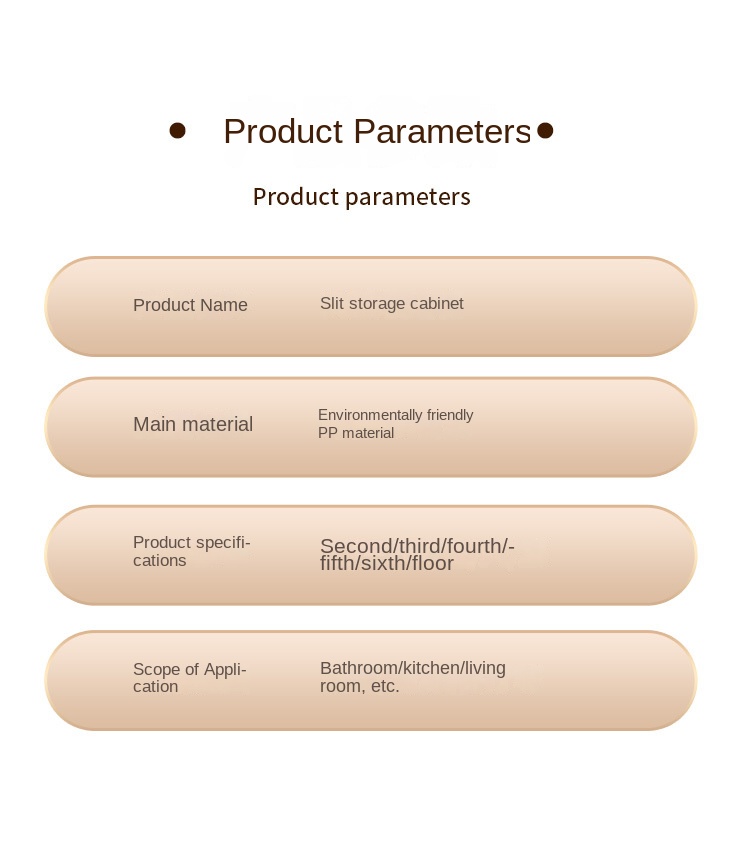 Product Parameters

Product parameters

Product Name
Slit storage cabinet

Main material
Environmentally friendly PP material

Product specifications
Second/third/fourth/-fifth/sixth/floor

Scope of Application
Bathroom/kitchen/living room, etc.